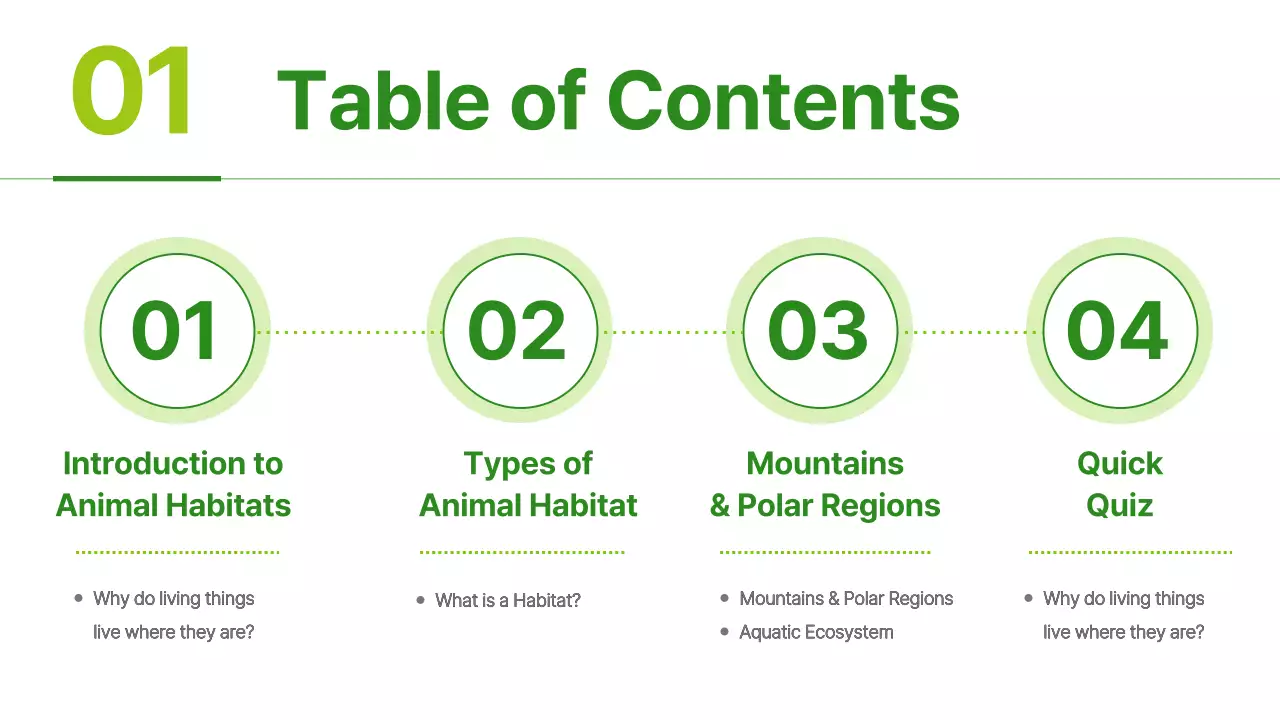 01 Table of Contents

01
Introduction to Animal Habitats
• Why do living things live where they are?

02
Types of Animal Habitat
• What is a Habitat?

03
Mountains & Polar Regions
• Mountains & Polar Regions
• Aquatic Ecosystem

04
Quick Quiz
• Why do living things live where they are?